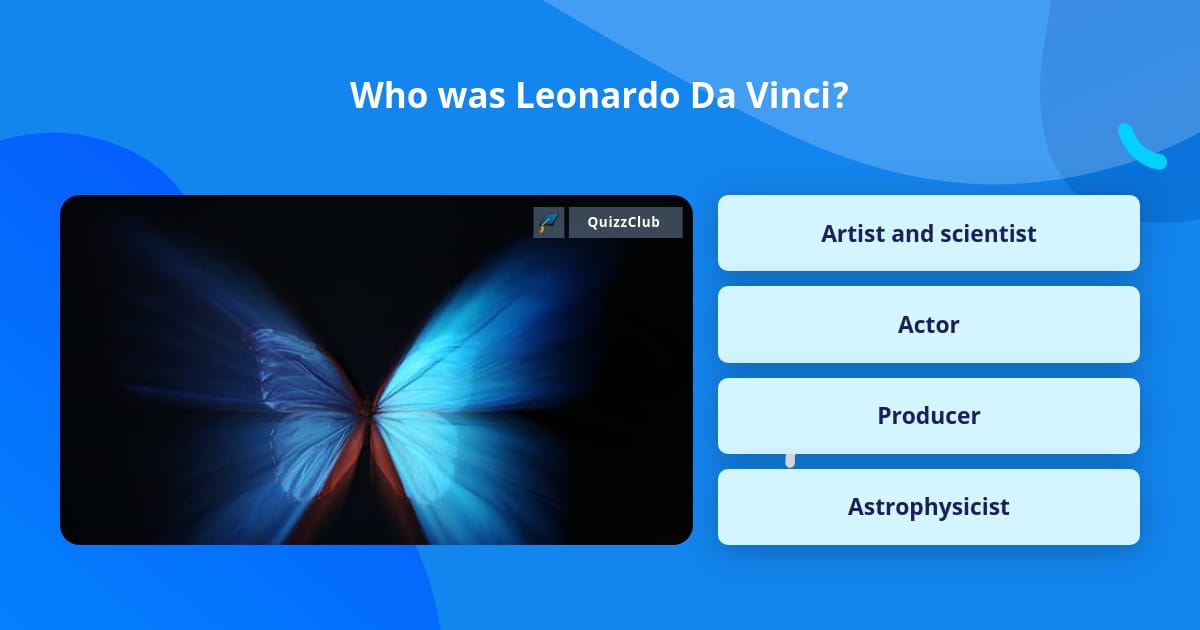 Who was Leonardo Da Vinci?

QuizzClub

Artist and scientist

Actor

Producer

Astrophysicist